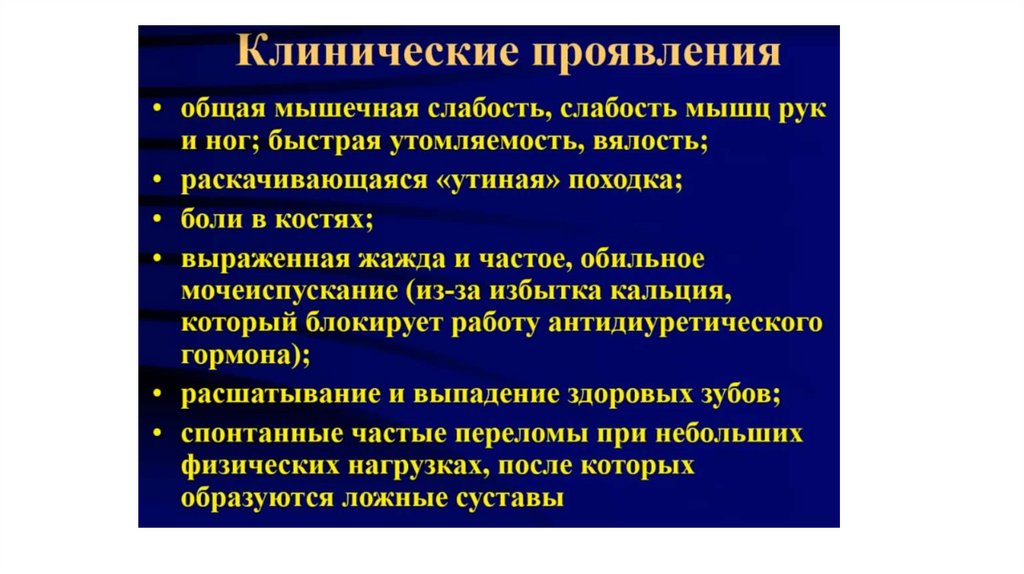 Клинические проявления

• общая мышечная слабость, слабость мышц рук и ног; быстрая утомляемость, вялость;
• раскачивающаяся «утиная» походка;
• боли в костях;
• выраженная жажда и частое, обильное мочеиспускание (из-за избытка кальция, который блокирует работу антидиуретического гормона);
• расшатывание и выпадение здоровых зубов;
• спонтанные частые переломы при небольших физических нагрузках, после которых образуются ложные суставы